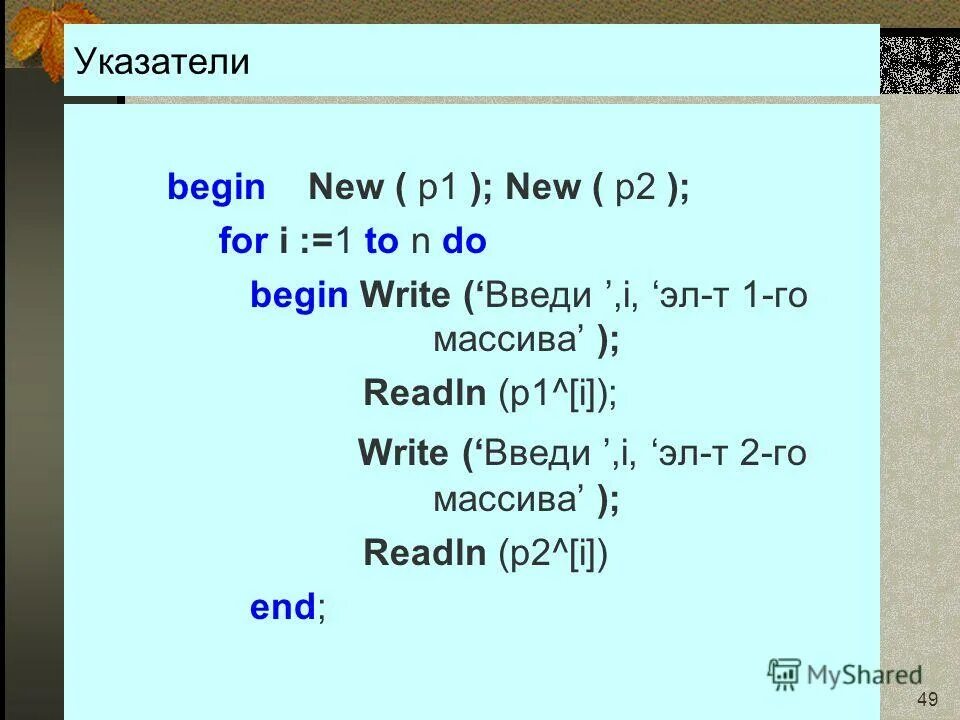 Указатели

begin New ( p1 ); New ( p2 );
for i :=1 to n do
begin Write (‘Введи ’,i, ‘эл-т 1-го массива’ );
Readln (p1^[i]);
Write (‘Введи ’,i, ‘эл-т 2-го массива’ );
Readln (p2^[i])
end;

MyShared

49